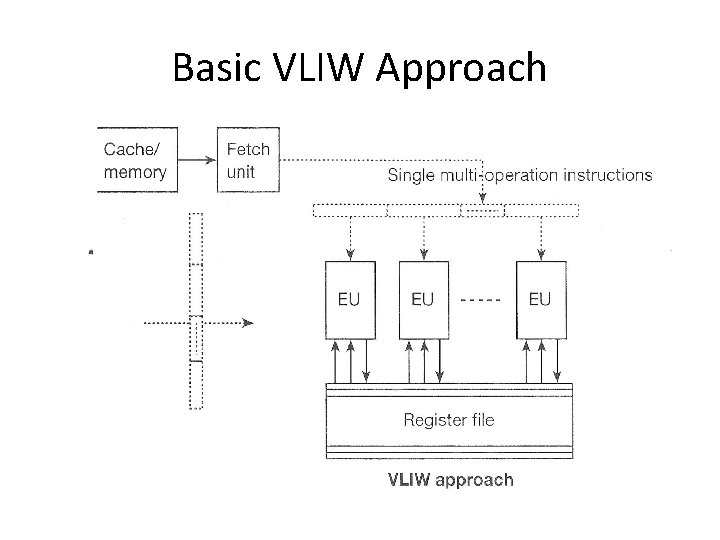 Basic VLIW Approach

Cache/ memory

Fetch unit

Single multi-operation instructions

EU

EU

-----

EU

Register file

VLIW approach